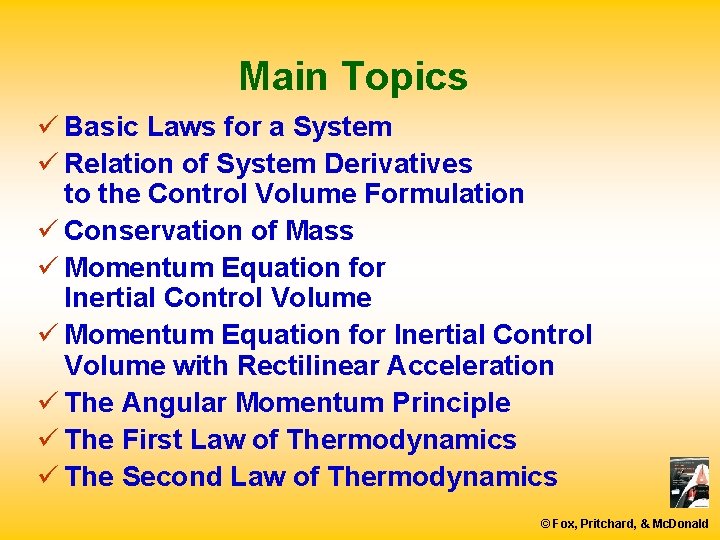 Main Topics

✓ Basic Laws for a System
✓ Relation of System Derivatives to the Control Volume Formulation
✓ Conservation of Mass
✓ Momentum Equation for Inertial Control Volume
✓ Momentum Equation for Inertial Control Volume with Rectilinear Acceleration
✓ The Angular Momentum Principle
✓ The First Law of Thermodynamics
✓ The Second Law of Thermodynamics

© Fox, Pritchard, & McDonald